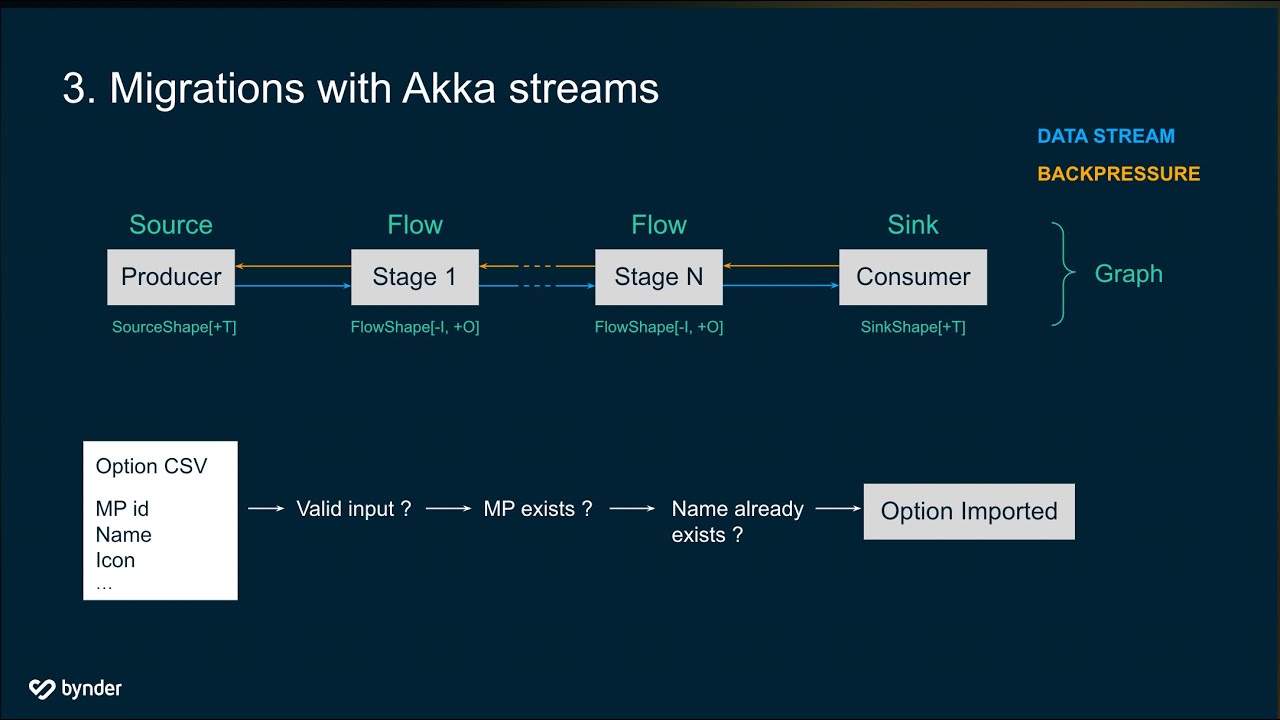 3. Migrations with Akka streams

DATA STREAM

BACKPRESSURE

Source
Producer
SourceShape[+T]

Flow
Stage 1
FlowShape[-I, +O]

Flow
Stage N
FlowShape[-I, +O]

Sink
Consumer
SinkShape[+T]

Graph

Option CSV

MP id
Name
Icon
…

Valid input ?

MP exists ?

Name already exists ?

Option Imported

bynder